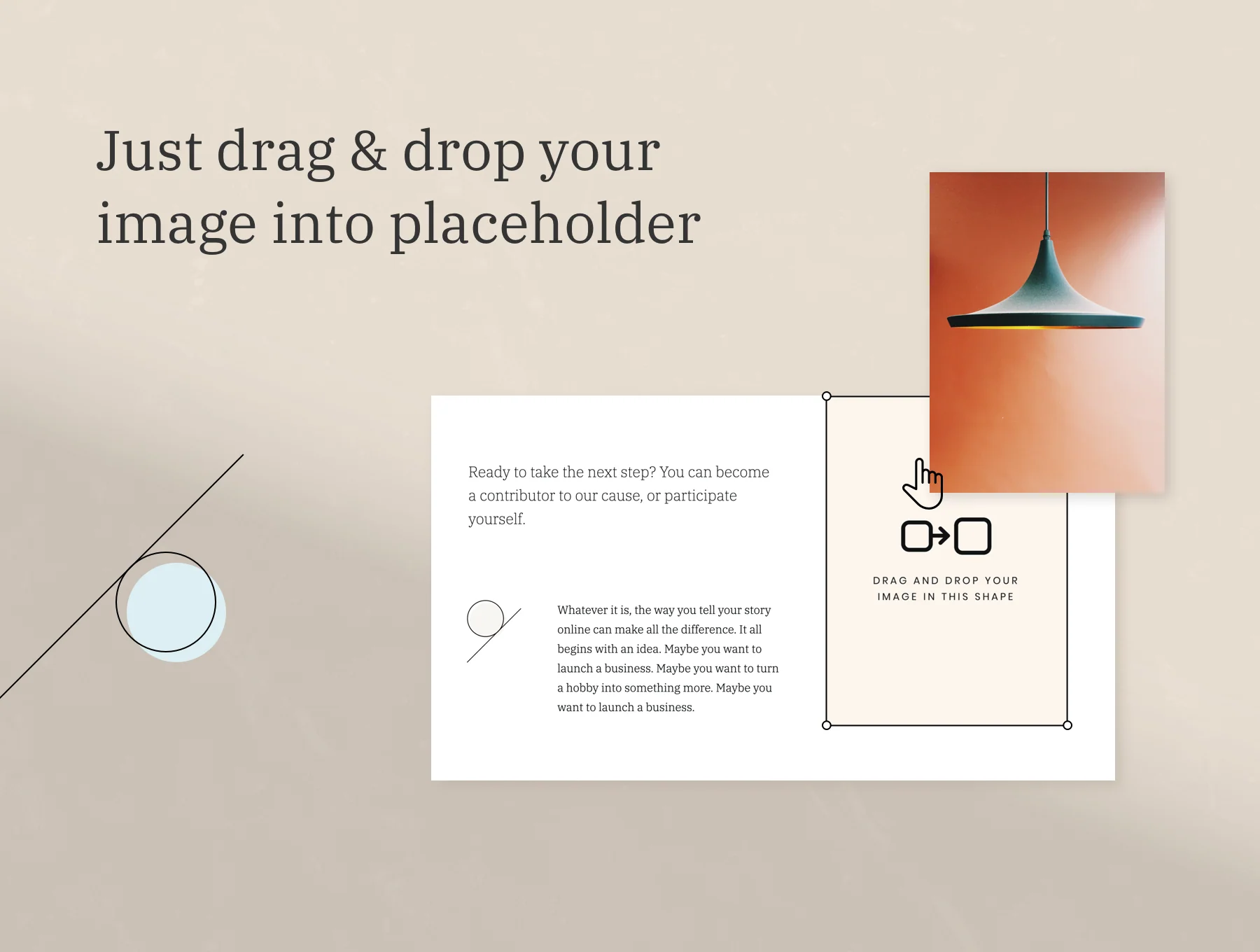 Just drag & drop your image into placeholder

Ready to take the next step? You can become a contributor to our cause, or participate yourself.

Whatever it is, the way you tell your story online can make all the difference. It all begins with an idea. Maybe you want to launch a business. Maybe you want to turn a hobby into something more. Maybe you want to launch a business.

DRAG AND DROP YOUR IMAGE IN THIS SHAPE